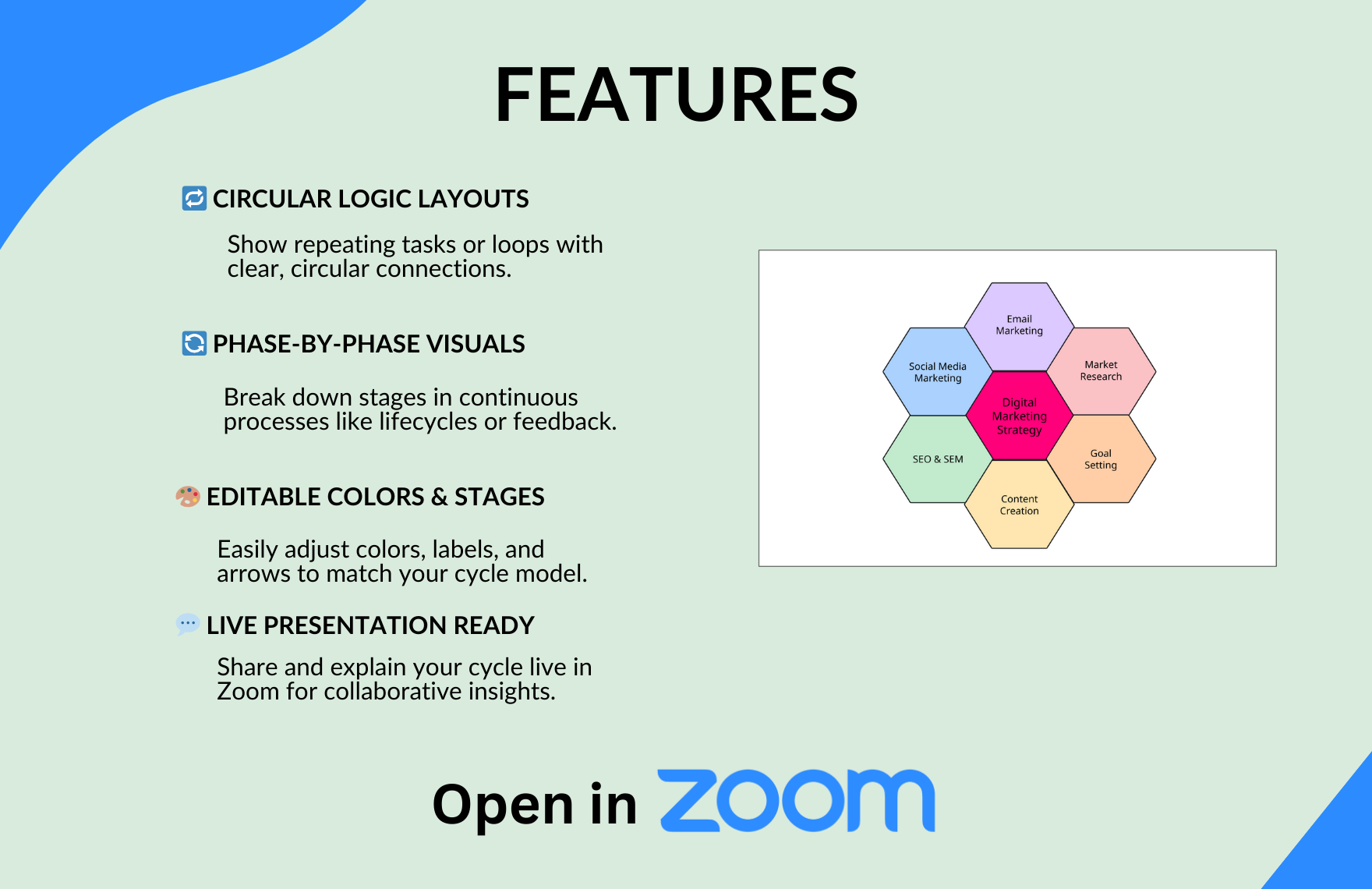 FEATURES

CIRCULAR LOGIC LAYOUTS

Show repeating tasks or loops with clear, circular connections.

PHASE-BY-PHASE VISUALS

Break down stages in continuous processes like lifecycles or feedback.

EDITABLE COLORS & STAGES

Easily adjust colors, labels, and arrows to match your cycle model.

LIVE PRESENTATION READY

Share and explain your cycle live in Zoom for collaborative insights.

Email Marketing

Social Media Marketing

Market Research

Digital Marketing Strategy

SEO & SEM

Goal Setting

Content Creation

Open in zoom